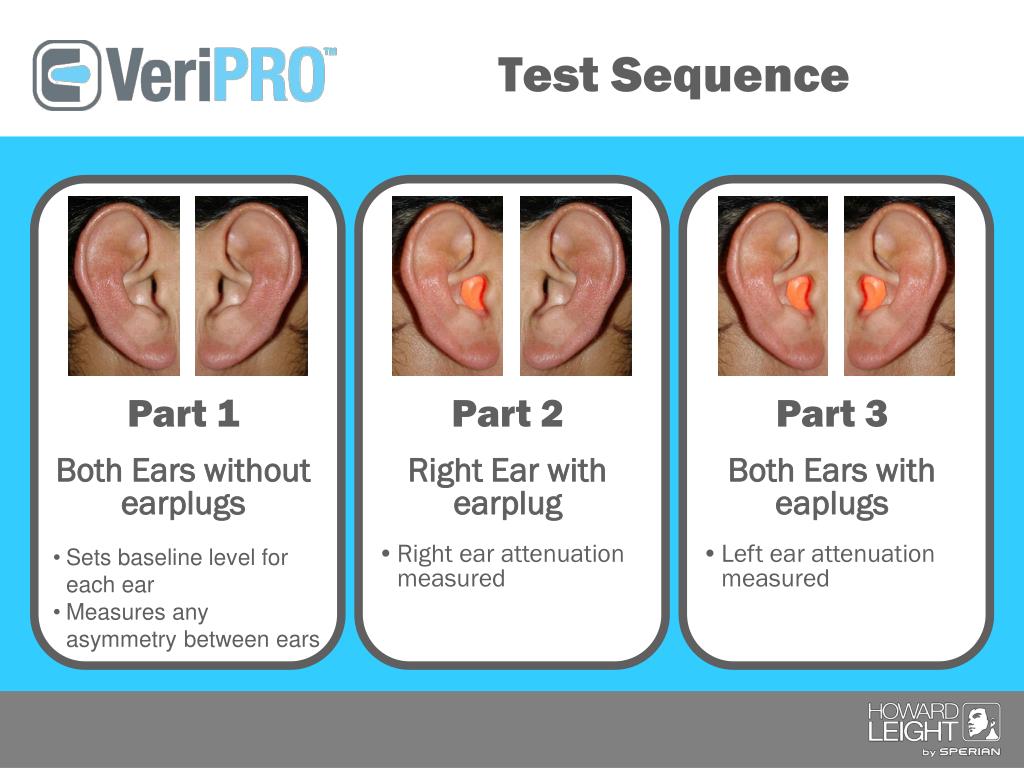 VeriPRO™

Test Sequence

Part 1

Both Ears without earplugs

• Sets baseline level for each ear
• Measures any asymmetry between ears

Part 2

Right Ear with earplug

• Right ear attenuation measured

Part 3

Both Ears with eaplugs

• Left ear attenuation measured

HOWARD LEIGHT by SPERIAN